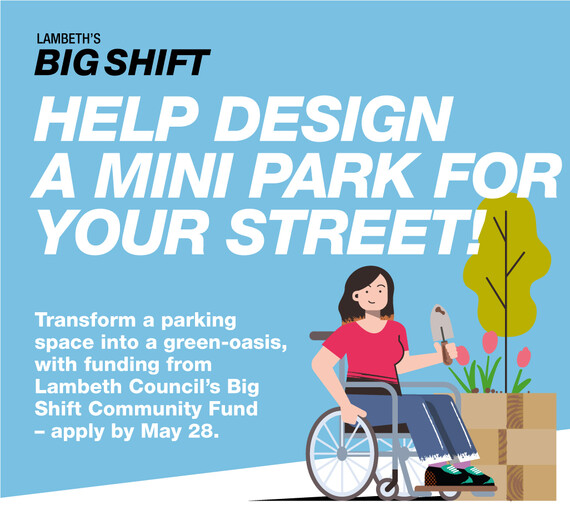 LAMBETH'S
BIG SHIFT

HELP DESIGN A MINI PARK FOR YOUR STREET!

Transform a parking space into a green-oasis, with funding from Lambeth Council's Big Shift Community Fund – apply by May 28.